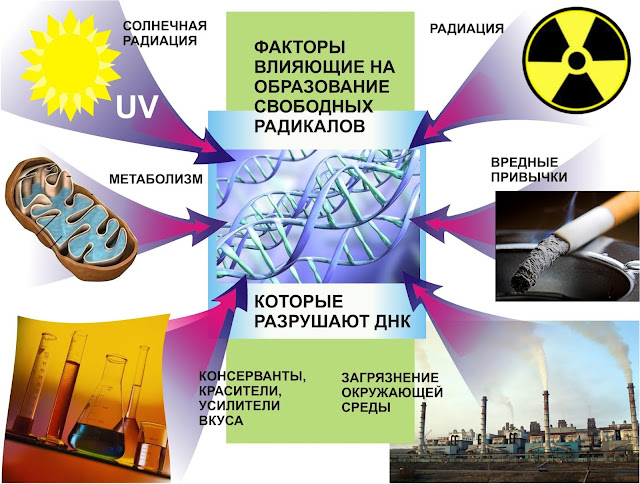 СОЛНЕЧНАЯ РАДИАЦИЯ

UV

ФАКТОРЫ ВЛИЯЮЩИЕ НА ОБРАЗОВАНИЕ СВОБОДНЫХ РАДИКАЛОВ

РАДИАЦИЯ

МЕТАБОЛИЗМ

ВРЕДНЫЕ ПРИВЫЧКИ

КОТОРЫЕ РАЗРУШАЮТ ДНК

КОНСЕРВАНТЫ, КРАСИТЕЛИ, УСИЛИТЕЛИ ВКУСА

ЗАГРЯЗНЕНИЕ ОКРУЖАЮЩЕЙ СРЕДЫ